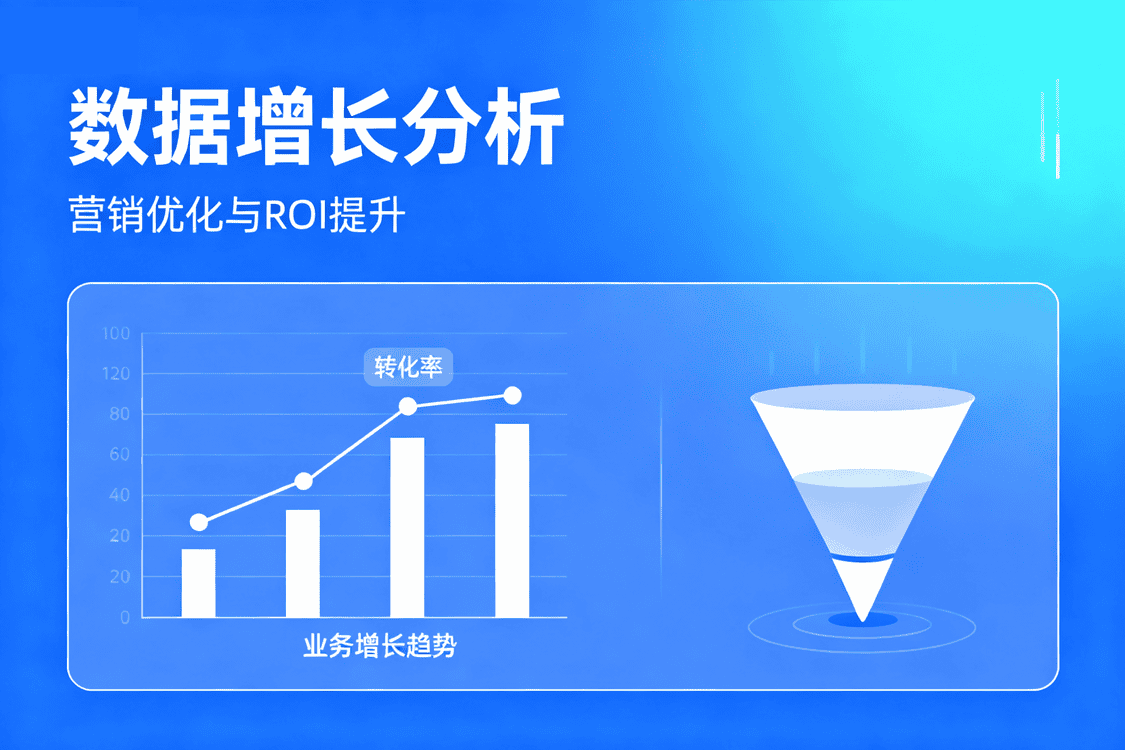 数据增长分析

营销优化与ROI提升

100
120
80
60
40
20
20
0

转化率

业务增长趋势